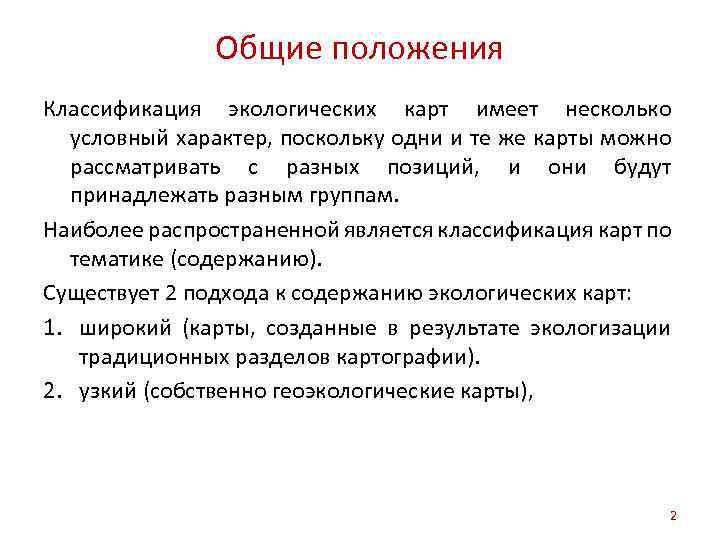 Общие положения

Классификация экологических карт имеет несколько условный характер, поскольку одни и те же карты можно рассматривать с разных позиций, и они будут принадлежать разным группам.

Наиболее распространенной является классификация карт по тематике (содержанию).

Существует 2 подхода к содержанию экологических карт:

1. широкий (карты, созданные в результате экологизации традиционных разделов картографии).
2. узкий (собственно геоэкологические карты),

2